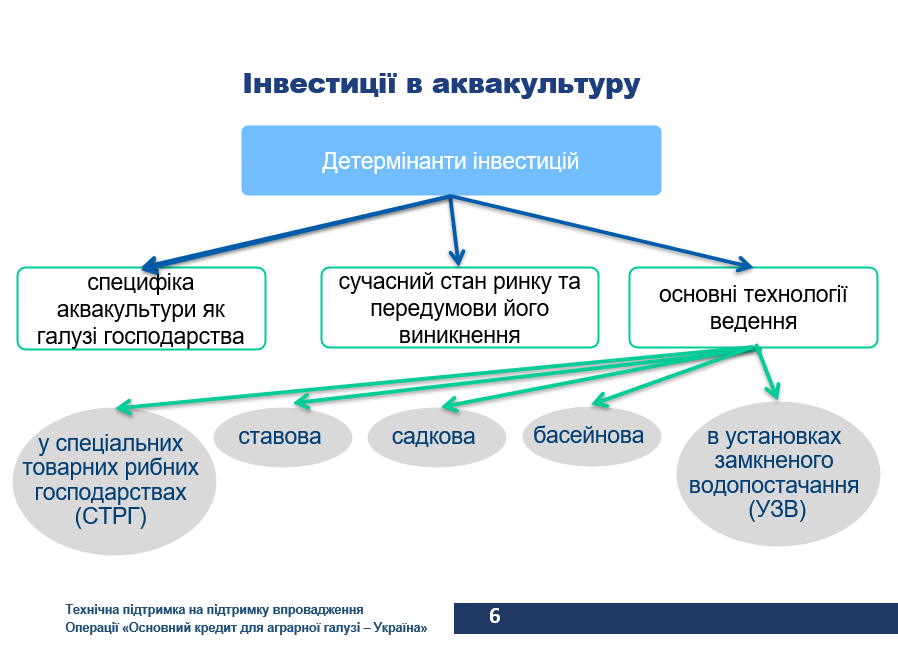 Інвестиції в аквакультуру

Детермінанти інвестицій

специфіка аквакультури як галузі господарства

сучасний стан ринку та передумови його виникнення

основні технології ведення

у спеціальних товарних рибних господарствах (СТРГ)

ставова

садкова

басейнова

в установках замкненого водопостачання (УЗВ)

Технічна підтримка на підтримку впровадження
Операції «Основний кредит для аграрної галузі – Україна»

6